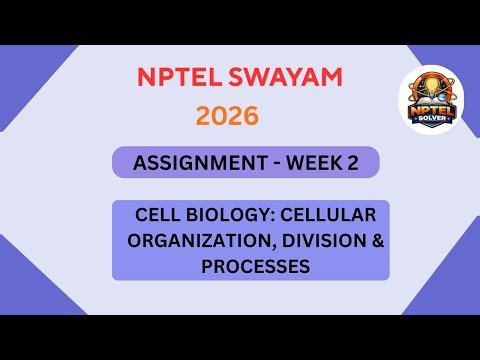 NPTEL SWAYAM
2026

NPTEL SOLVER

ASSIGNMENT - WEEK 2

CELL BIOLOGY: CELLULAR ORGANIZATION, DIVISION & PROCESSES